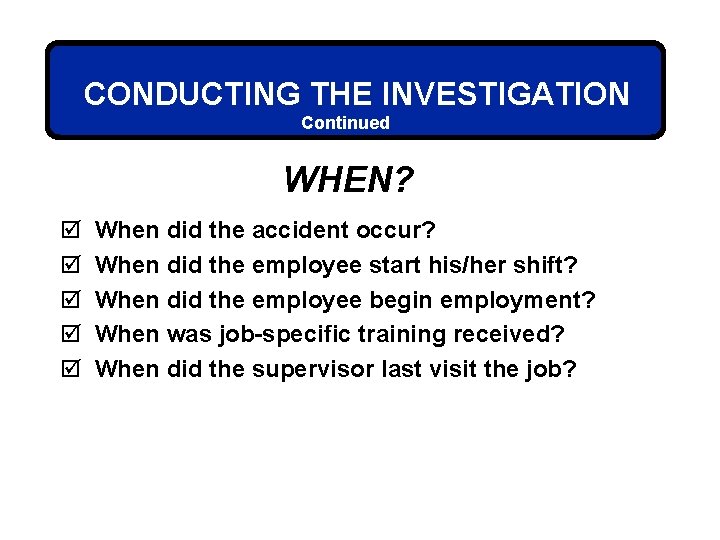 CONDUCTING THE INVESTIGATION
Continued

WHEN?

☑ When did the accident occur?
☑ When did the employee start his/her shift?
☑ When did the employee begin employment?
☑ When was job-specific training received?
☑ When did the supervisor last visit the job?